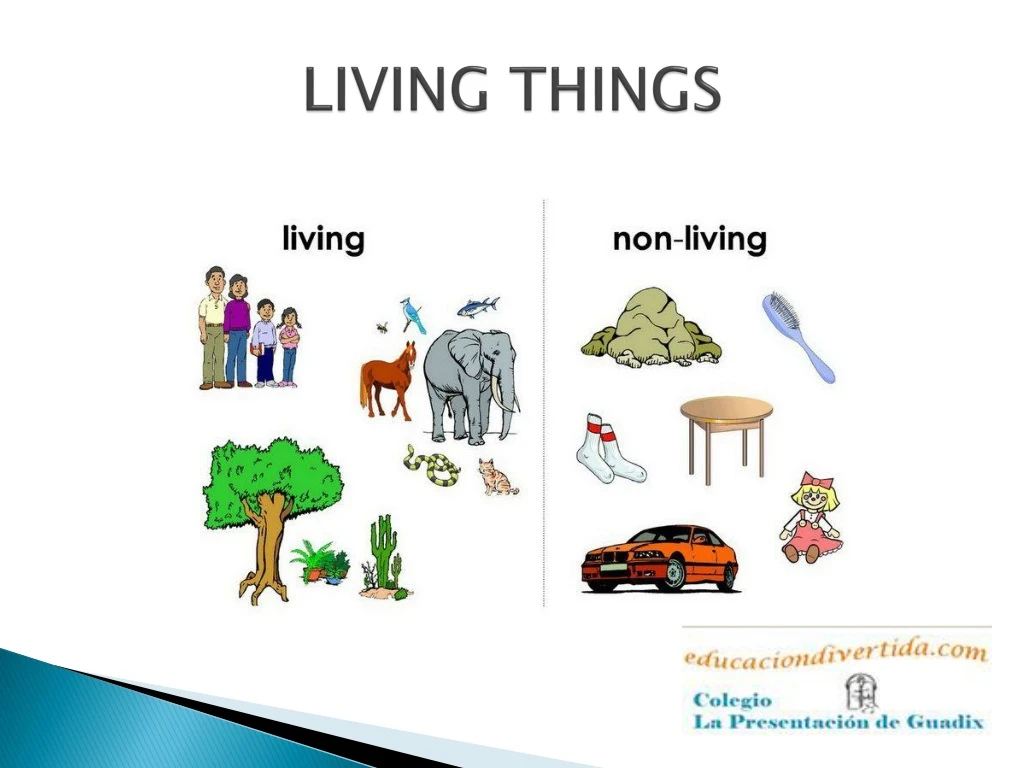 LIVING THINGS

living

non-living

educaciondivertida.com

Colegio
La Presentación de Guadix